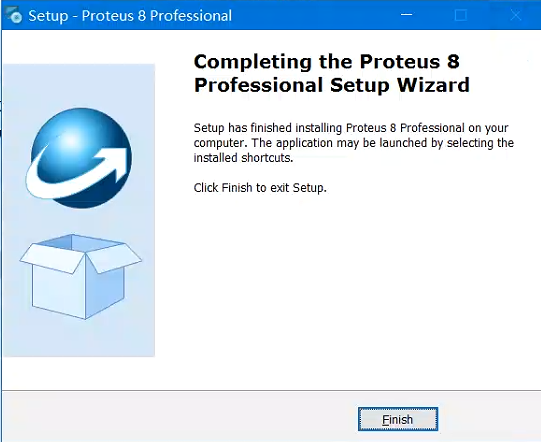 Setup - Proteus 8 Professional

Completing the Proteus 8 Professional Setup Wizard

Setup has finished installing Proteus 8 Professional on your computer. The application may be launched by selecting the installed shortcuts.

Click Finish to exit Setup.

Finish